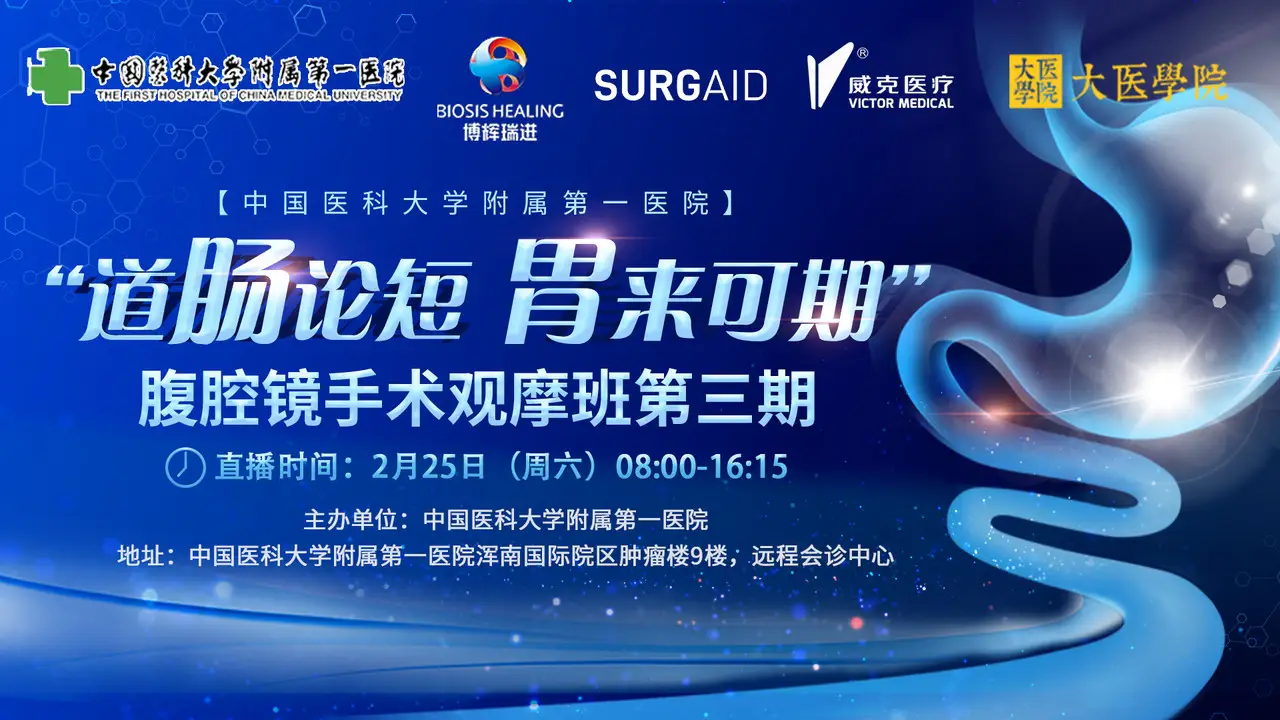 中国医科大学附属第一医院
THE FIRST HOSPITAL OF CHINA MEDICAL UNIVERSITY

BIOSIS HEALING
博辉瑞进

SURGAID

威克医疗
VICTOR MEDICAL

大医學院 大医學院

【中国医科大学附属第一医院】

“道肠论短 胃来可期”

腹腔镜手术观摩班第三期

直播时间：2月25日（周六）08:00-16:15

主办单位：中国医科大学附属第一医院

地址：中国医科大学附属第一医院浑南国际院区肿瘤楼9楼，远程会诊中心